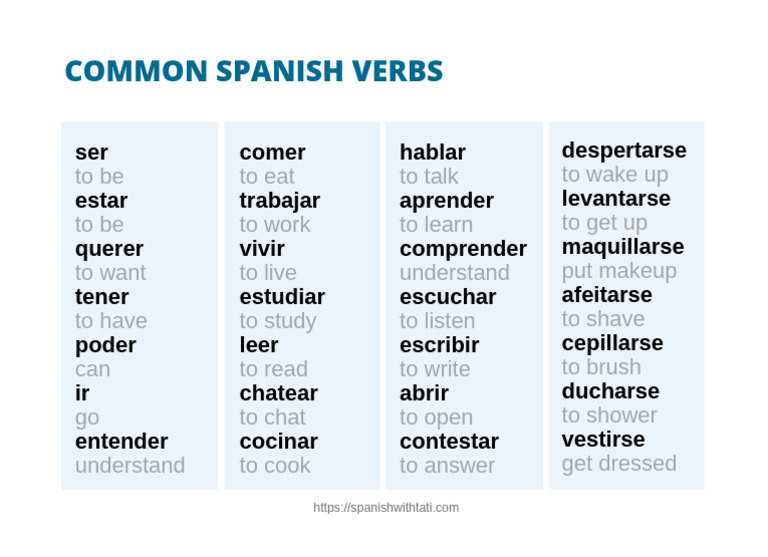 COMMON SPANISH VERBS

ser
to be
estar
to be
querer
to want
tener
to have
poder
can
ir
go
entender
understand

comer
to eat
trabajar
to work
vivir
to live
estudiar
to study
leer
to read
chatear
to chat
cocinar
to cook

hablar
to talk
aprender
to learn
comprender
understand
escuchar
to listen
escribir
to write
abrir
to open
contestar
to answer

despertarse
to wake up
levantarse
to get up
maquillarse
put makeup
afeitarse
to shave
cepillarse
to brush
ducharse
to shower
vestirse
get dressed

https://spanishwithtati.com